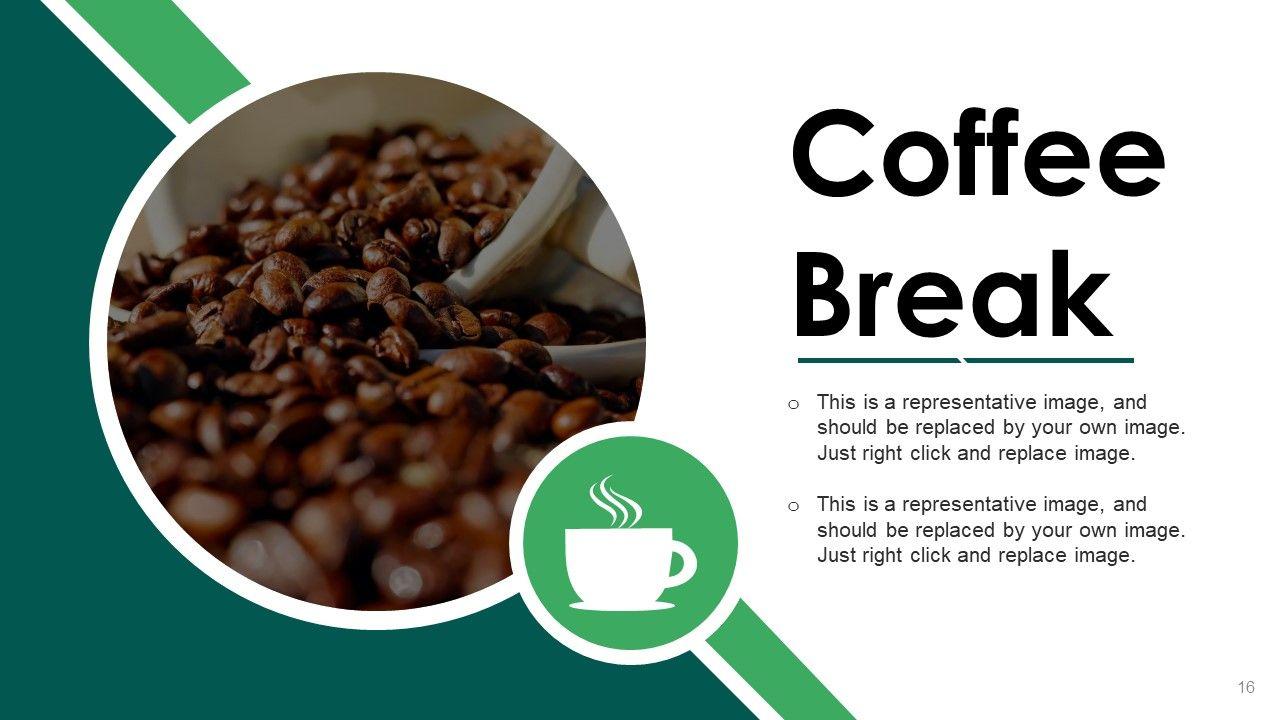 Coffee Break

o This is a representative image, and should be replaced by your own image. Just right click and replace image.

o This is a representative image, and should be replaced by your own image. Just right click and replace image.

16